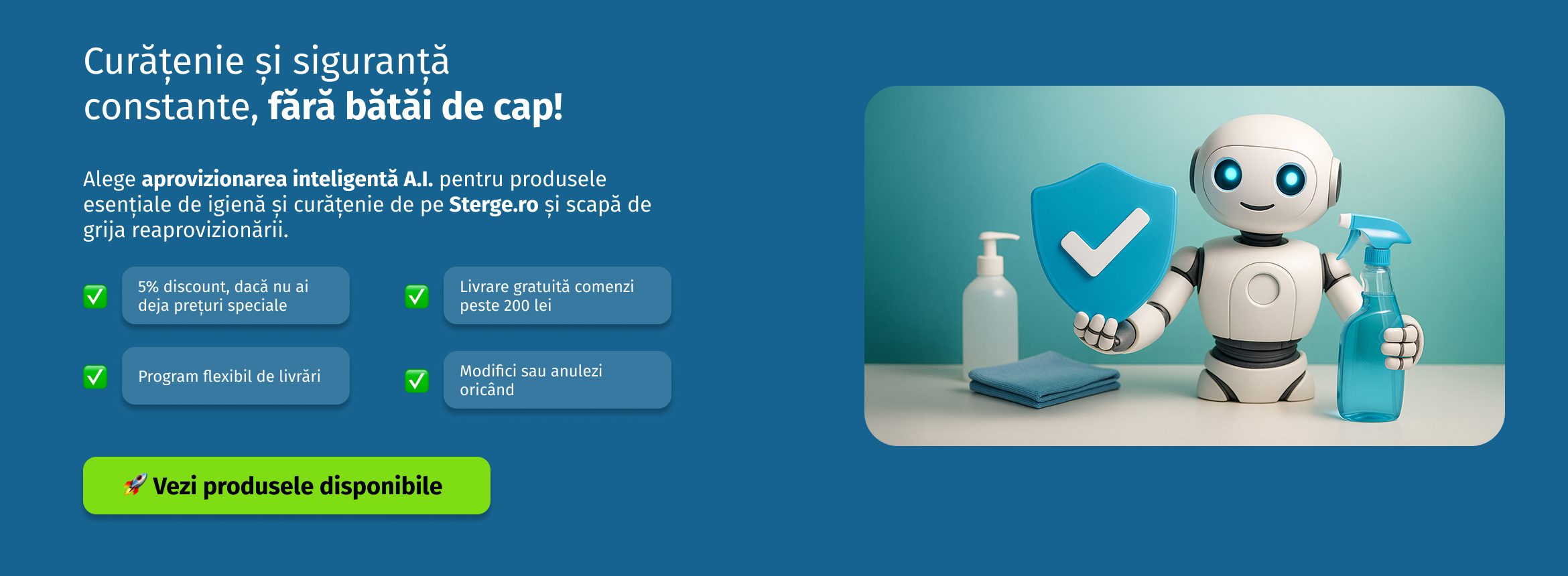 Curățenie și siguranță constante, fără bătăi de cap!

Alege aprovizionarea inteligentă A.I. pentru produsele esențiale de igienă și curățenie de pe Sterge.ro și scapă de grija reaprovizionării.

✅ 5% discount, dacă nu ai deja prețuri speciale

✅ Livrare gratuită comenzi peste 200 lei

✅ Program flexibil de livrări

✅ Modifici sau anulezi oricând

🚀 Vezi produsele disponibile